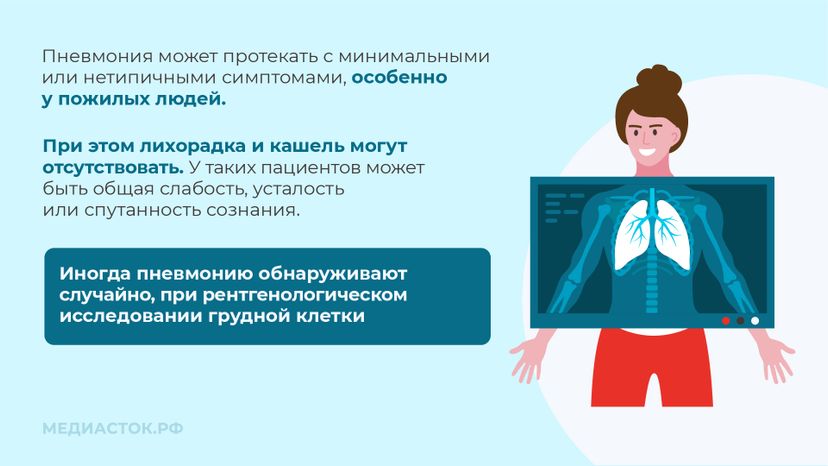 Пневмония может протекать с минимальными или нетипичными симптомами, особенно у пожилых людей.

При этом лихорадка и кашель могут отсутствовать. У таких пациентов может быть общая слабость, усталость или спутанность сознания.

Иногда пневмонию обнаруживают случайно, при рентгенологическом исследовании грудной клетки

МЕДИАСТОК.РФ